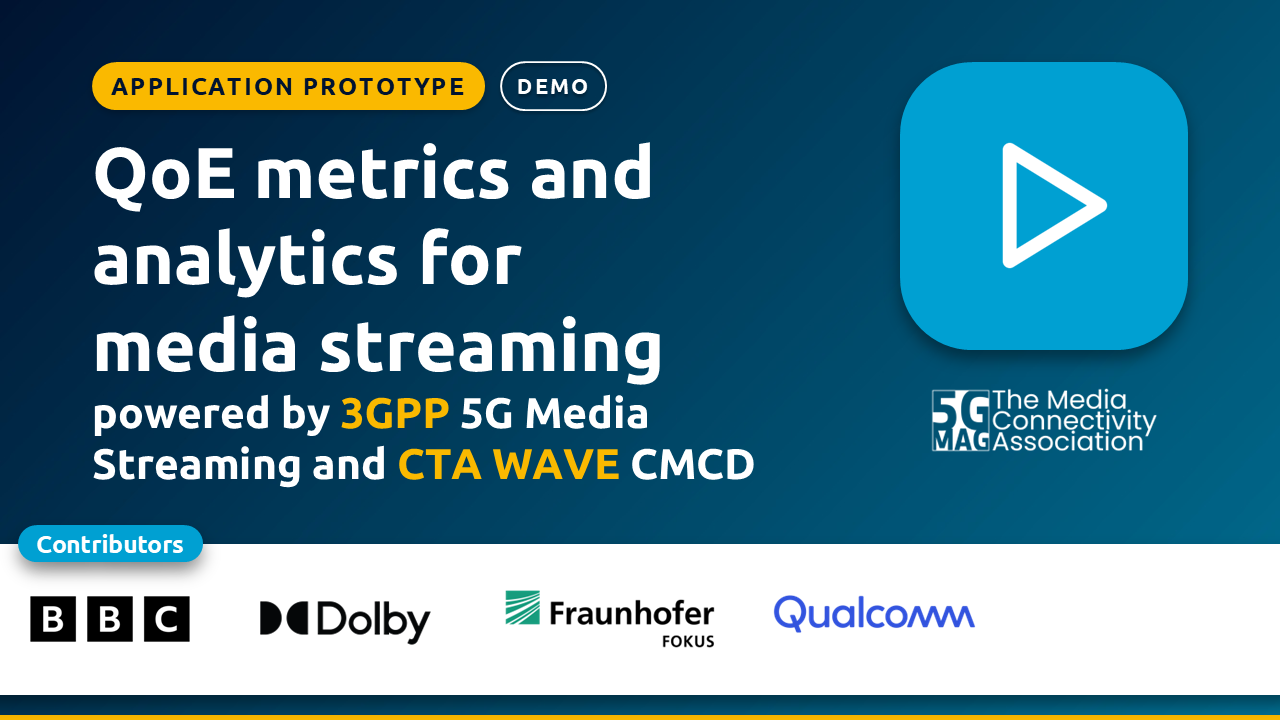 APPLICATION PROTOTYPE DEMO

QoE metrics and analytics for media streaming

powered by 3GPP 5G Media Streaming and CTA WAVE CMCD

5G MAG The Media Connectivity Association

Contributors

BBC

Dolby

Fraunhofer FOKUS

Qualcomm